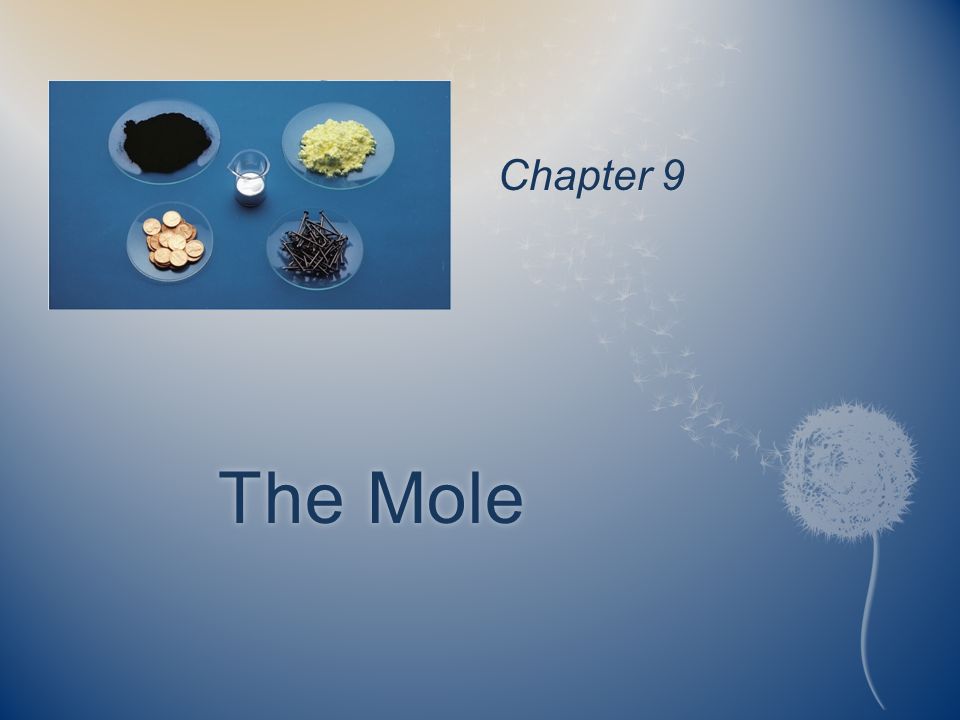 Chapter 9

The Mole